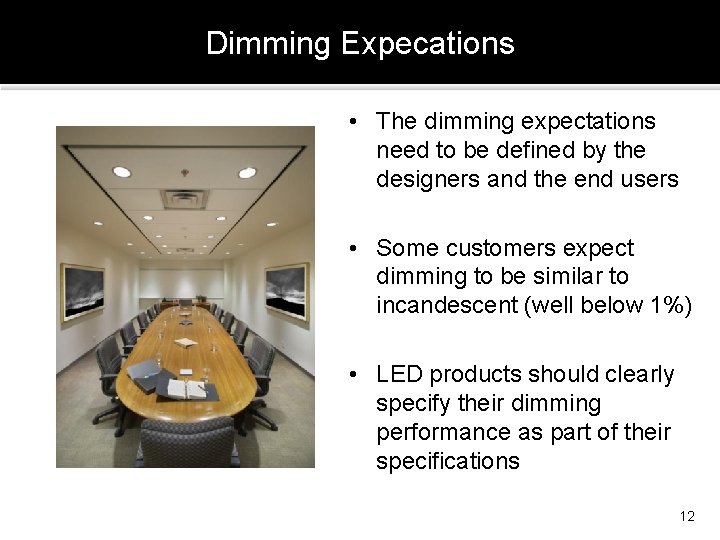 Dimming Expecations

• The dimming expectations need to be defined by the designers and the end users

• Some customers expect dimming to be similar to incandescent (well below 1%)

• LED products should clearly specify their dimming performance as part of their specifications

12